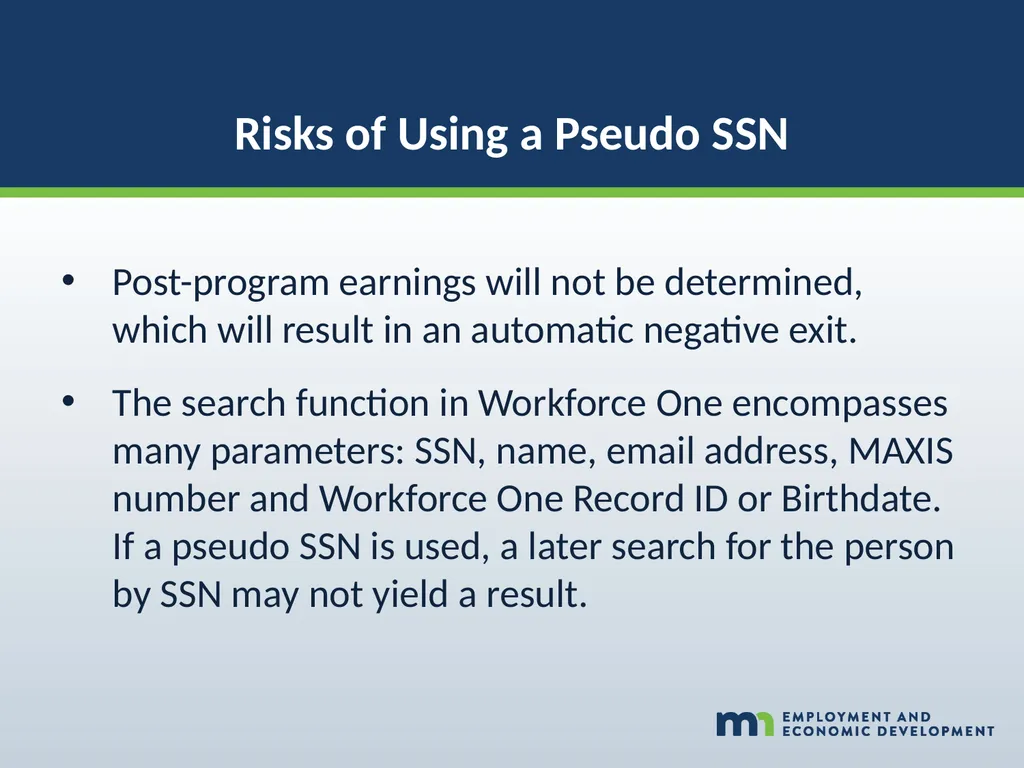 Risks of Using a Pseudo SSN

• Post-program earnings will not be determined, which will result in an automatic negative exit.

• The search function in Workforce One encompasses many parameters: SSN, name, email address, MAXIS number and Workforce One Record ID or Birthdate. If a pseudo SSN is used, a later search for the person by SSN may not yield a result.

mn EMPLOYMENT AND ECONOMIC DEVELOPMENT